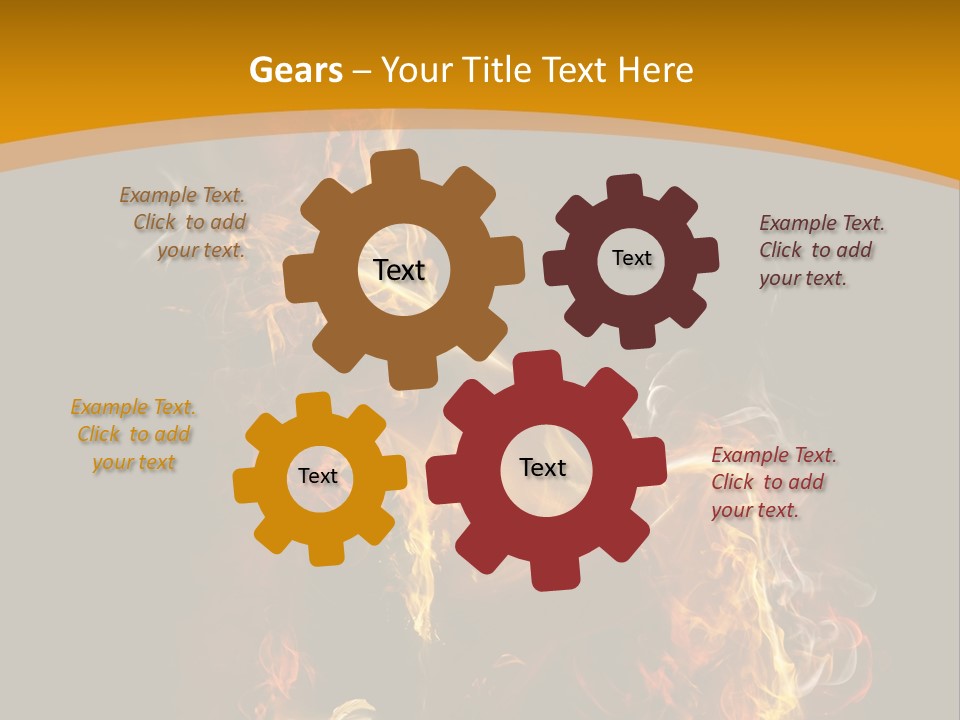 Gears – Your Title Text Here

Example Text. Click to add your text.

Text

Text

Example Text. Click to add your text.

Example Text. Click to add your text

Text

Text

Example Text. Click to add your text.